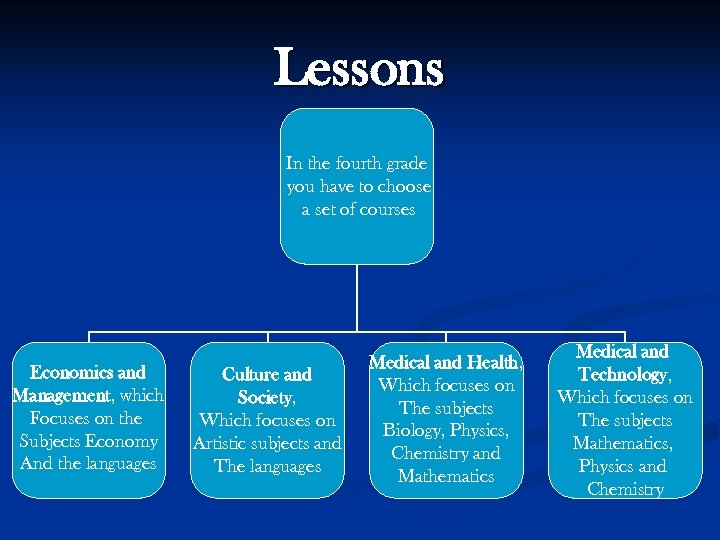 Lessons

In the fourth grade you have to choose a set of courses

Economics and Management, which Focuses on the Subjects Economy And the languages

Culture and Society, Which focuses on Artistic subjects and The languages

Medical and Health, Which focuses on The subjects Biology, Physics, Chemistry and Mathematics

Medical and Technology, Which focuses on The subjects Mathematics, Physics and Chemistry